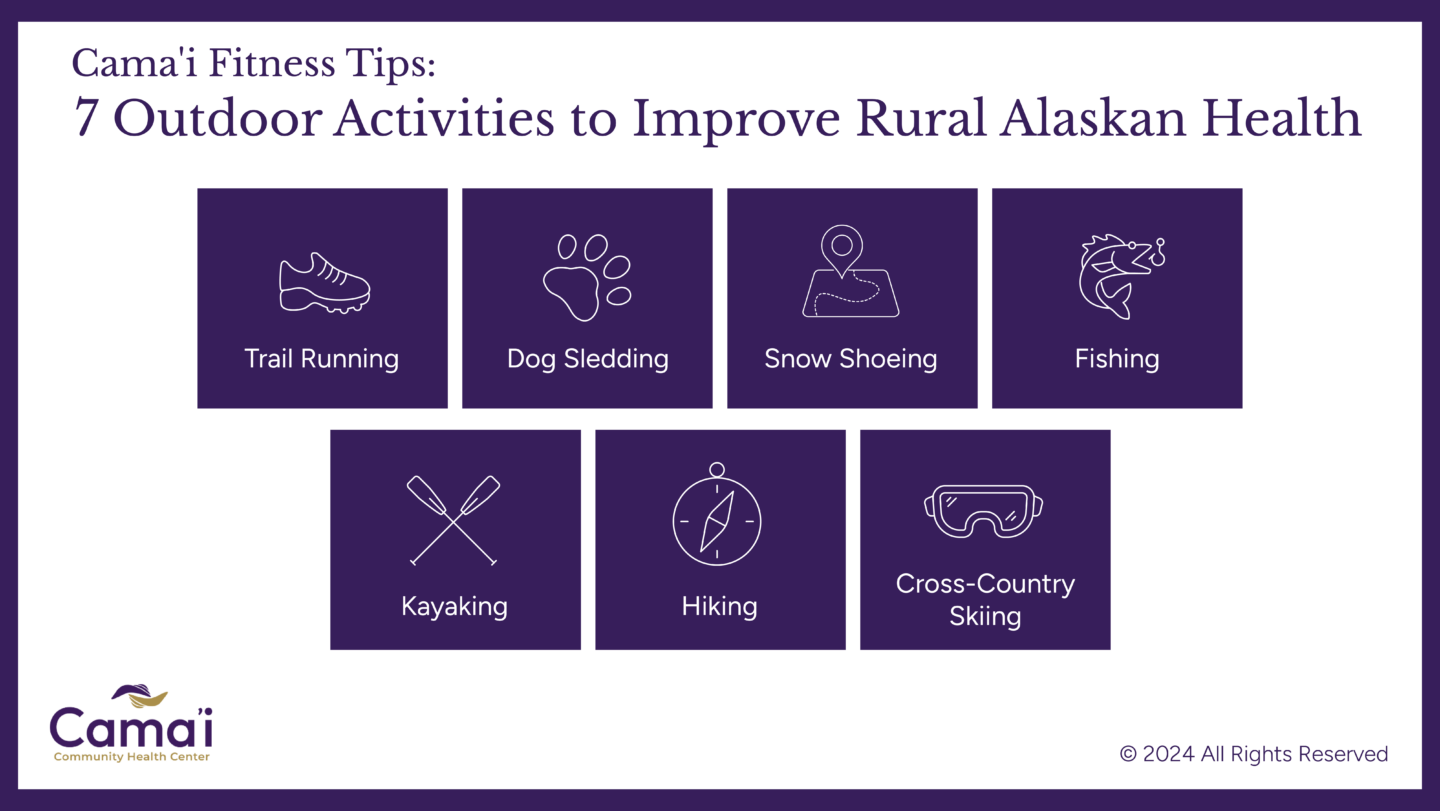 Cama'i Fitness Tips:
7 Outdoor Activities to Improve Rural Alaskan Health

Trail Running

Dog Sledding

Snow Shoeing

Fishing

Kayaking

Hiking

Cross-Country Skiing

Cama'i
Community Health Center

© 2024 All Rights Reserved